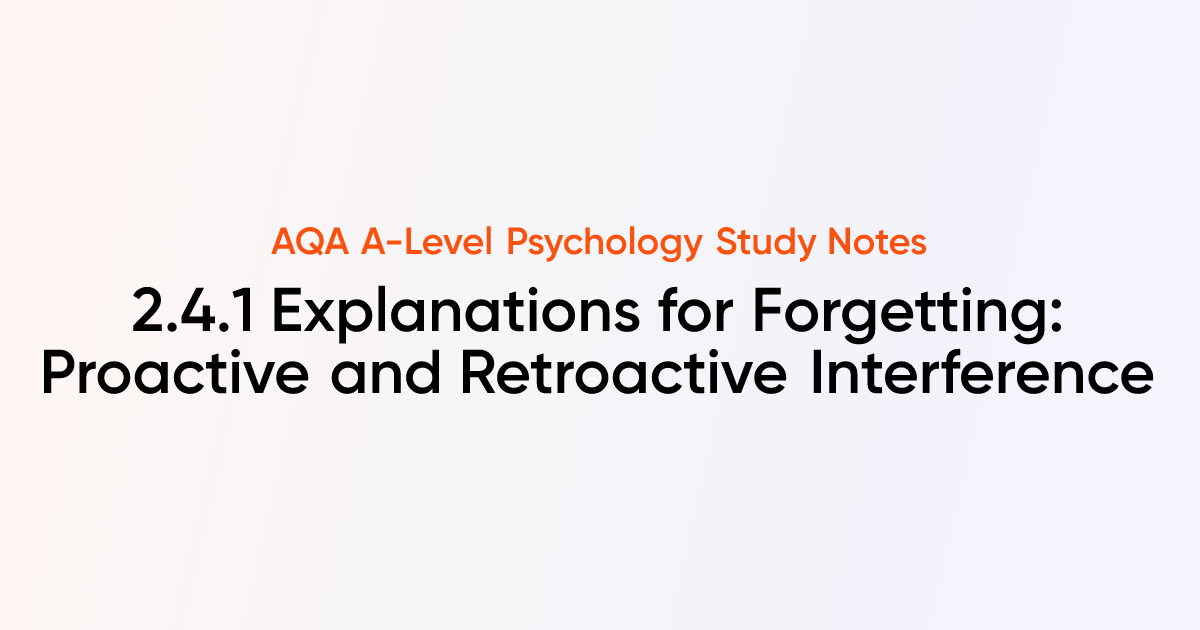 AQA A-Level Psychology Study Notes

2.4.1 Explanations for Forgetting: Proactive and Retroactive Interference